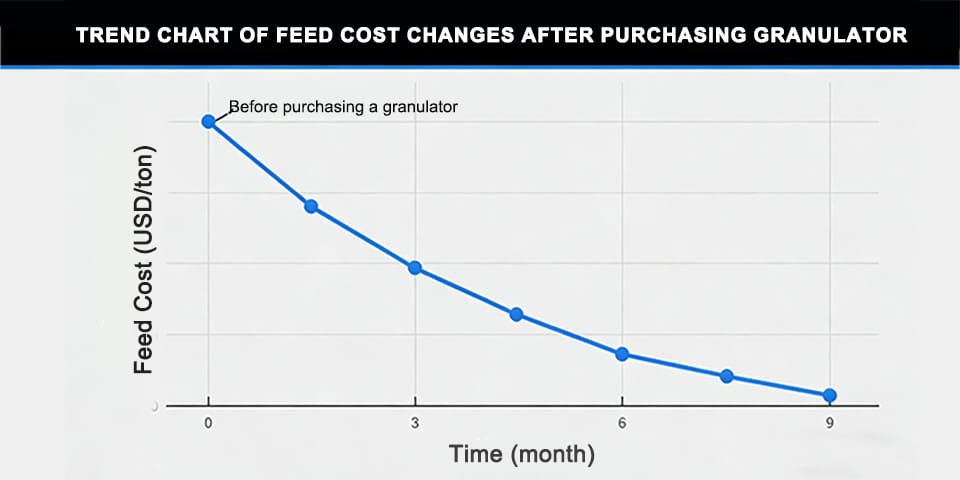 TREND CHART OF FEED COST CHANGES AFTER PURCHASING GRANULATOR

Before purchasing a granulator

Feed Cost (USD/ton)

0
3
6
9

Time (month)